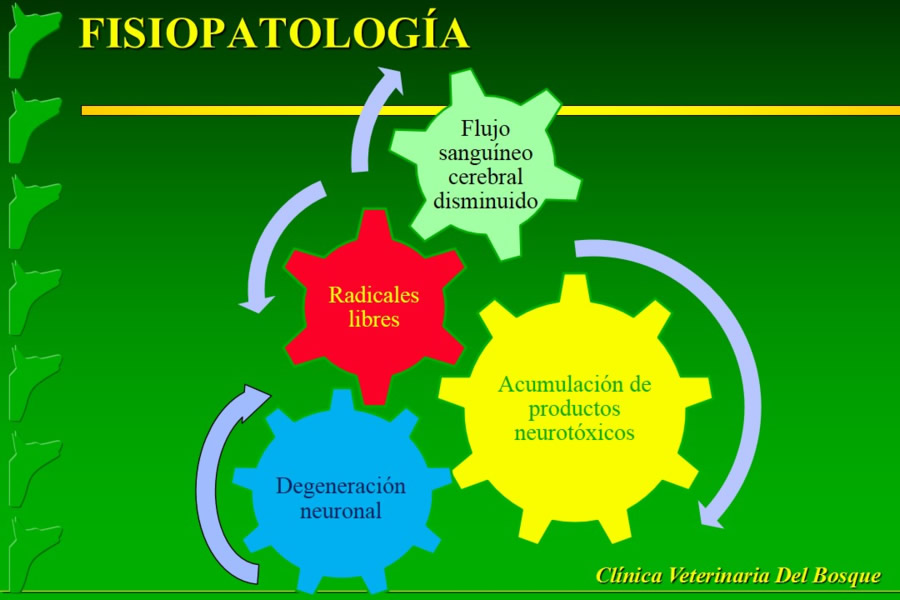 FISIOPATOLOGÍA

Flujo sanguíneo cerebral disminuido

Radicales libres

Acumulación de productos neurotóxicos

Degeneración neuronal

Clínica Veterinaria Del Bosque